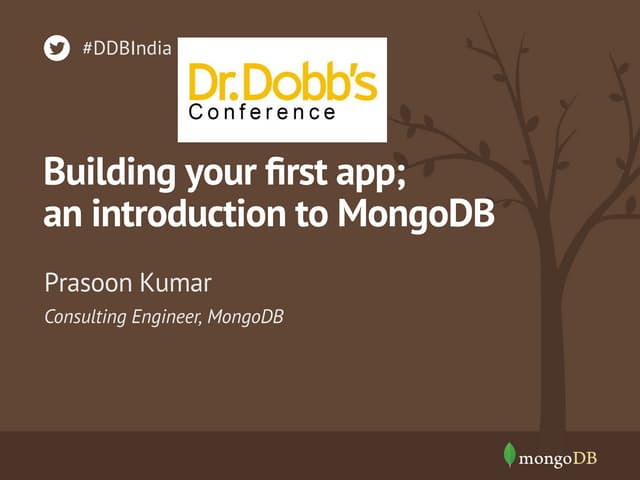 #DDBIndia

Dr. Dobb's
Conference

Building your first app; an introduction to MongoDB

Prasoon Kumar

Consulting Engineer, MongoDB

mongoDB